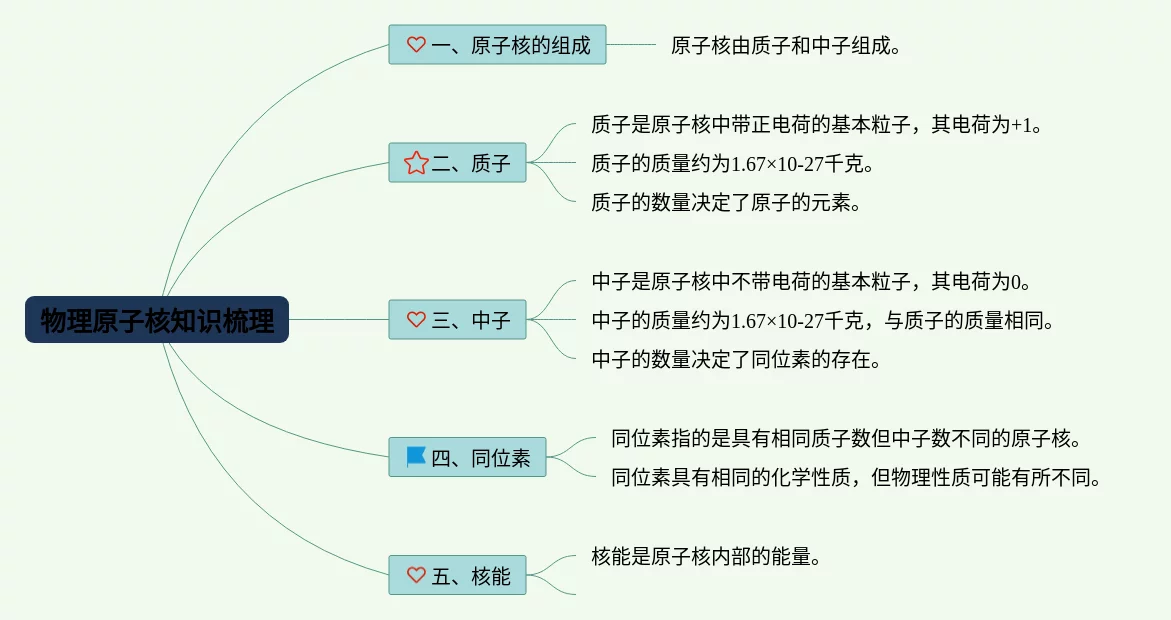 物理原子核知识梳理

一、原子核的组成

原子核由质子和中子组成。

二、质子

质子是原子核中带正电荷的基本粒子，其电荷为+1。

质子的质量约为1.67×10-27千克。

质子的数量决定了原子的元素。

三、中子

中子是原子核中不带电荷的基本粒子，其电荷为0。

中子的质量约为1.67×10-27千克，与质子的质量相同。

中子的数量决定了同位素的存在。

四、同位素

同位素指的是具有相同质子数但中子数不同的原子核。

同位素具有相同的化学性质，但物理性质可能有所不同。

五、核能

核能是原子核内部的能量。